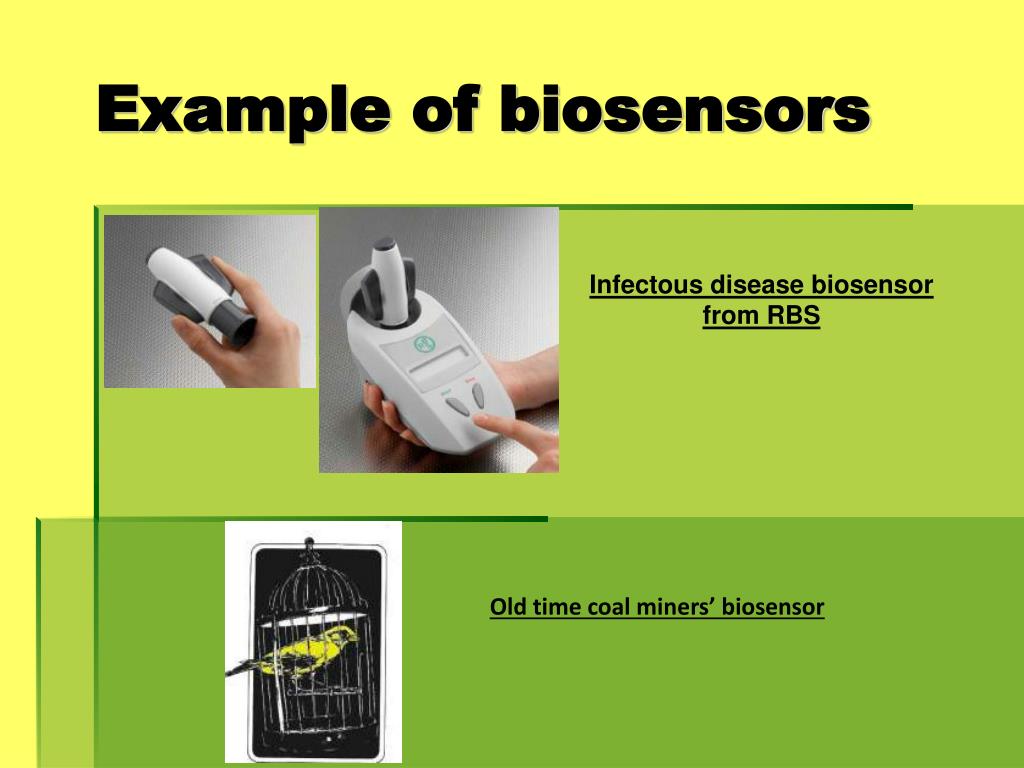 Example of biosensors

Infectous disease biosensor from RBS

Old time coal miners’ biosensor